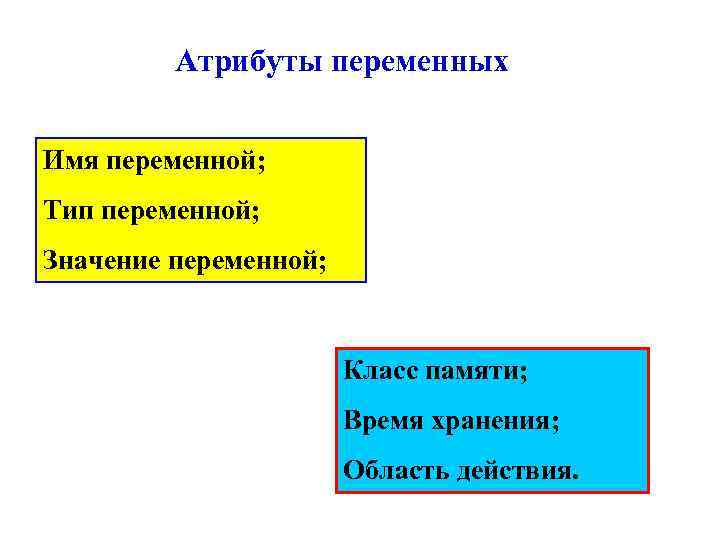 Атрибуты переменных

Имя переменной;

Тип переменной;

Значение переменной;

Класс памяти;

Время хранения;

Область действия.